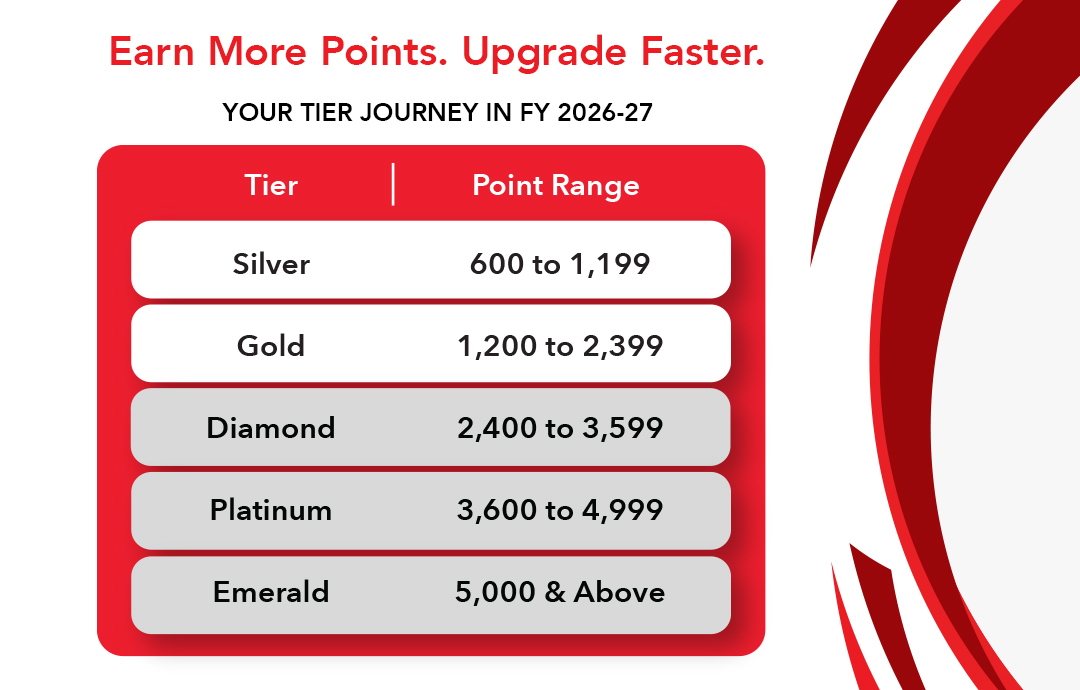 Earn More Points. Upgrade Faster.

YOUR TIER JOURNEY IN FY 2026-27

| Tier | Point Range |
|---|---|
| Silver | 600 to 1,199 |
| Gold | 1,200 to 2,399 |
| Diamond | 2,400 to 3,599 |
| Platinum | 3,600 to 4,999 |
| Emerald | 5,000 & Above |